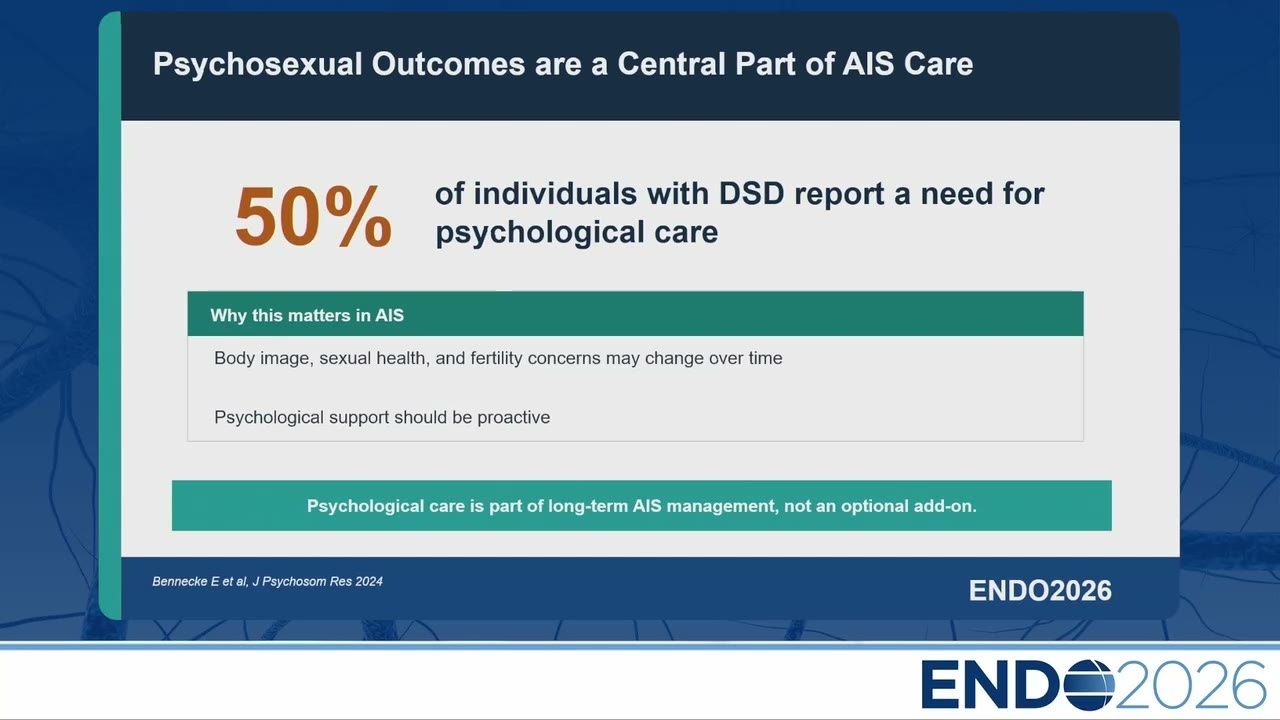 Psychosexual Outcomes are a Central Part of AIS Care

50% of individuals with DSD report a need for psychological care

Why this matters in AIS

Body image, sexual health, and fertility concerns may change over time

Psychological support should be proactive

Psychological care is part of long-term AIS management, not an optional add-on.

Bennecke E et al, J Psychosom Res 2024

ENDO2026

ENDO2026